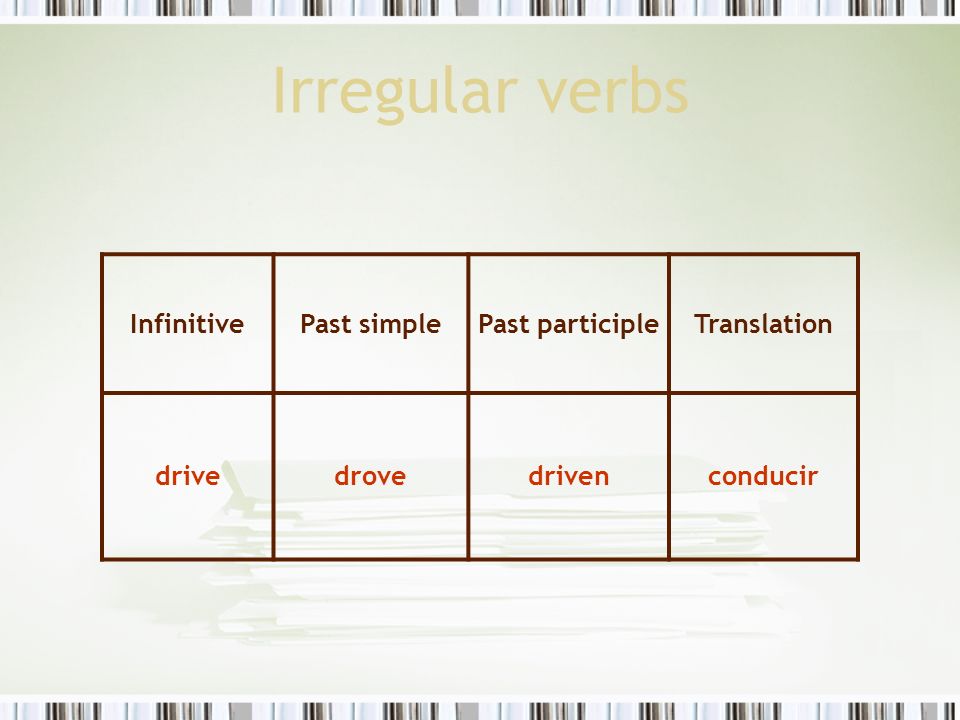 Irregular verbs

| Infinitive | Past simple | Past participle | Translation |
|---|---|---|---|
| drive | drove | driven | conducir |